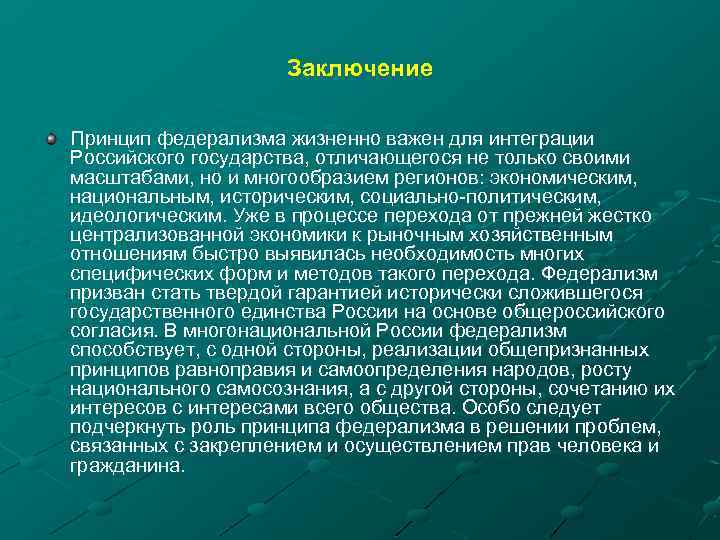 Заключение

Принцип федерализма жизненно важен для интеграции Российского государства, отличающегося не только своими масштабами, но и многообразием регионов: экономическим, национальным, историческим, социально-политическим, идеологическим. Уже в процессе перехода от прежней жестко централизованной экономики к рыночным хозяйственным отношениям быстро выявилась необходимость многих специфических форм и методов такого перехода. Федерализм призван стать твердой гарантией исторически сложившегося государственного единства России на основе общероссийского согласия. В многонациональной России федерализм способствует, с одной стороны, реализации общепризнанных принципов равноправия и самоопределения народов, росту национального самосознания, а с другой стороны, сочетанию их интересов с интересами всего общества. Особо следует подчеркнуть роль принципа федерализма в решении проблем, связанных с закреплением и осуществлением прав человека и гражданина.